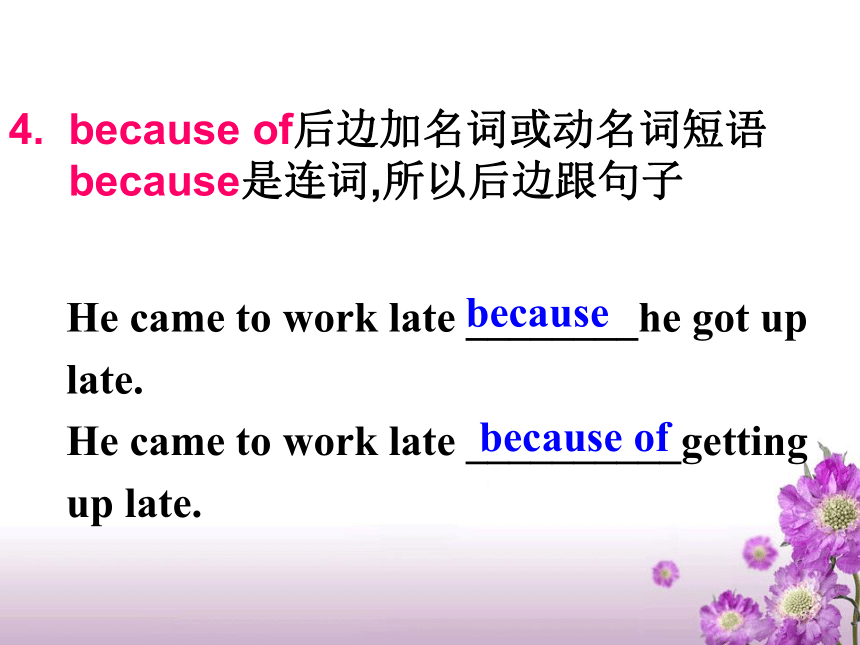 4. because of后边加名词或动名词短语
because是连词,所以后边跟句子

He came to work late because he got up late.
He came to work late because of getting up late.